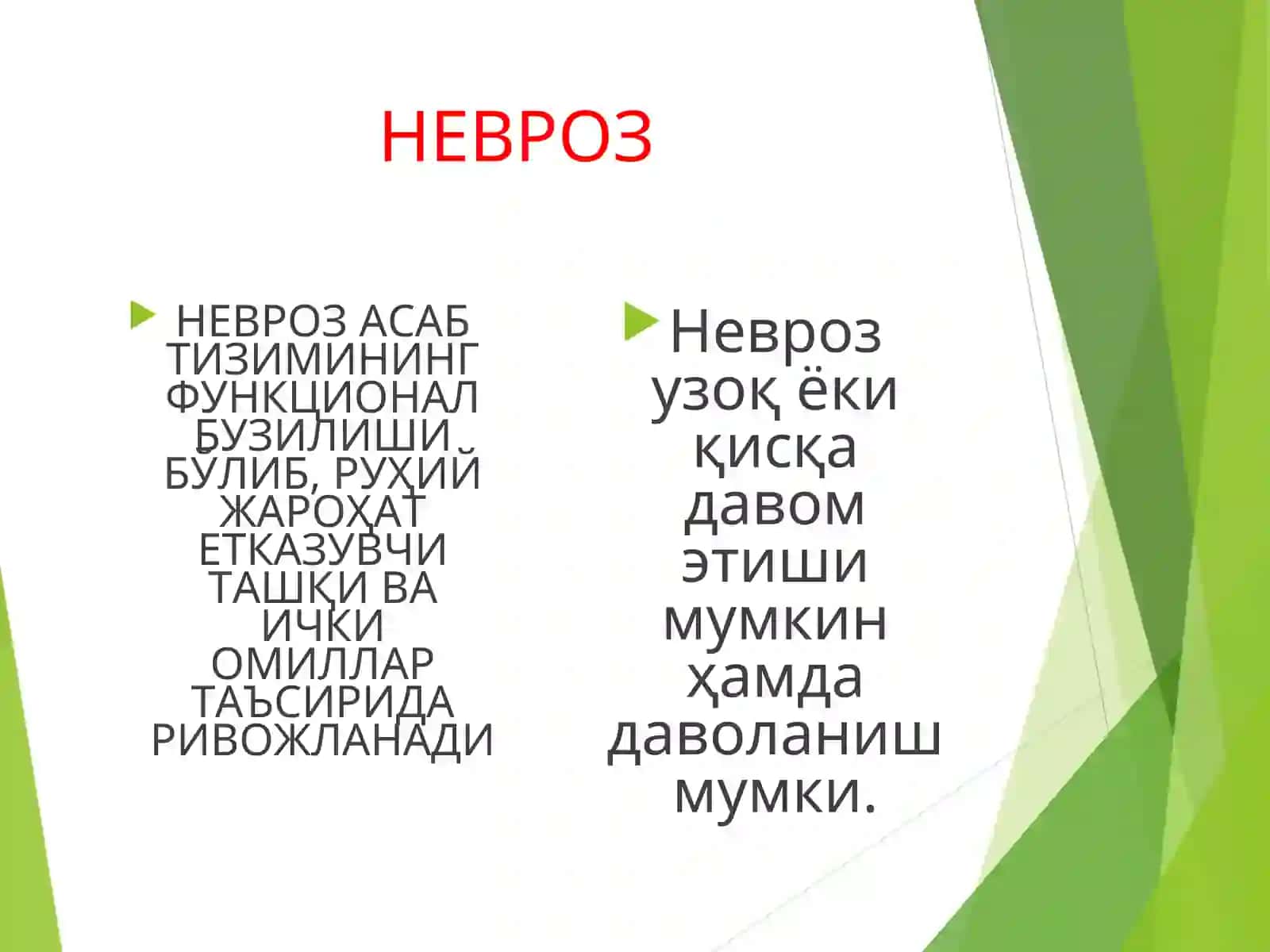 НЕВРОЗ

НЕВРОЗ АСАБ ТИЗИМИНИНГ ФУНКЦИОНАЛ БУЗИЛИШИ БЎЛИБ, РУҲИЙ ЖАРОҲАТ ЕТКАЗУВЧИ ТАШҚИ ВА ИЧКИ ОМИЛЛАР ТАЪСИРИДА РИВОЖЛАНАДИ

Невроз узоқ ёки қисқа давом этиши мумкин ҳамда даволаниш мумки.